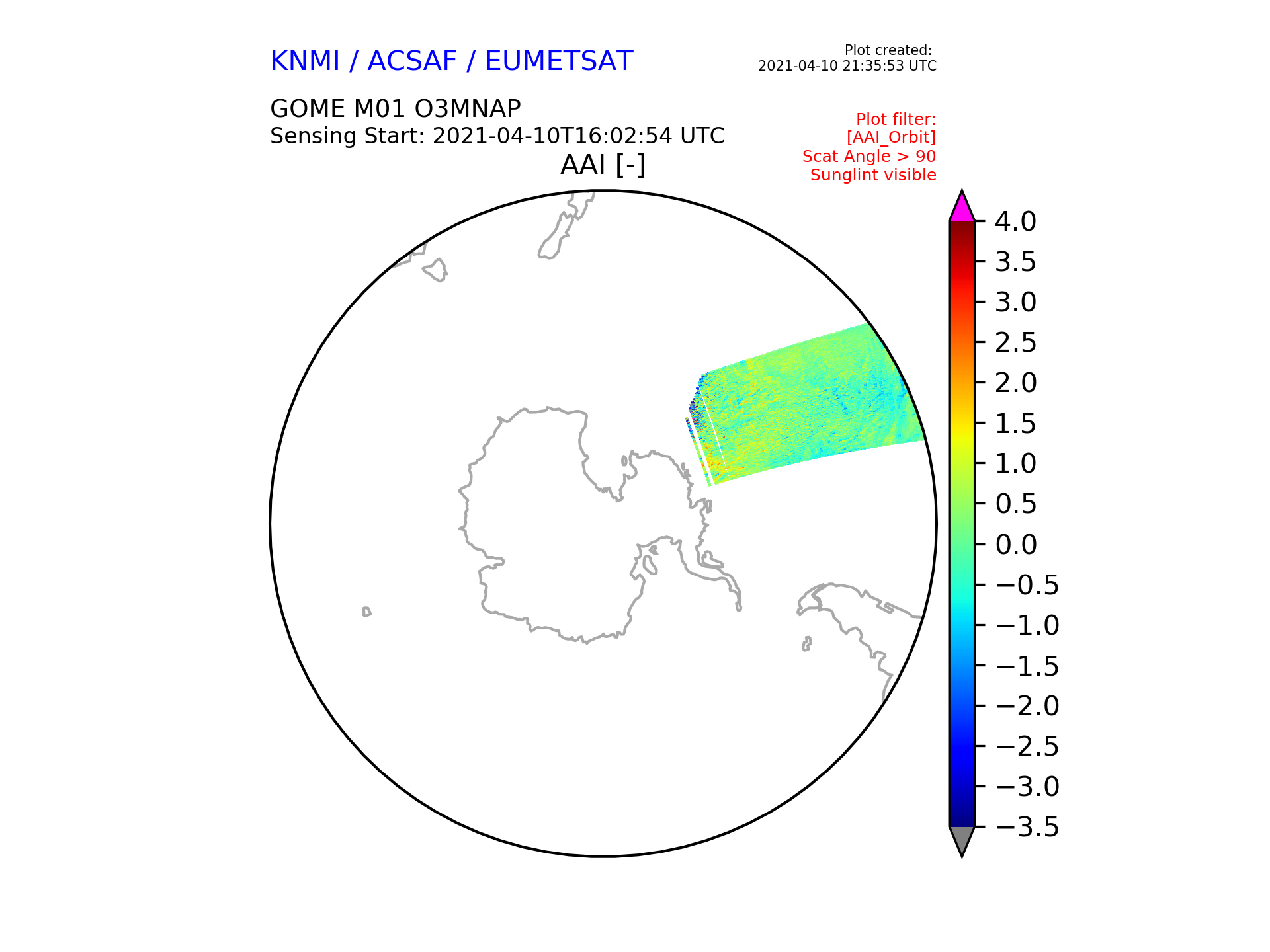 KNMI / ACSAF / EUMETSAT

Plot created:
2021-04-10 21:35:53 UTC

GOME M01 O3MNAP
Sensing Start: 2021-04-10T16:02:54 UTC

Plot filter:
[AAI_Orbit]
Scat Angle > 90
Sunglint visible

AAI [-]

4.0
3.5
3.0
2.5
2.0
1.5
1.0
0.5
0.0
−0.5
−1.0
−1.5
−2.0
−2.5
−3.0
−3.5